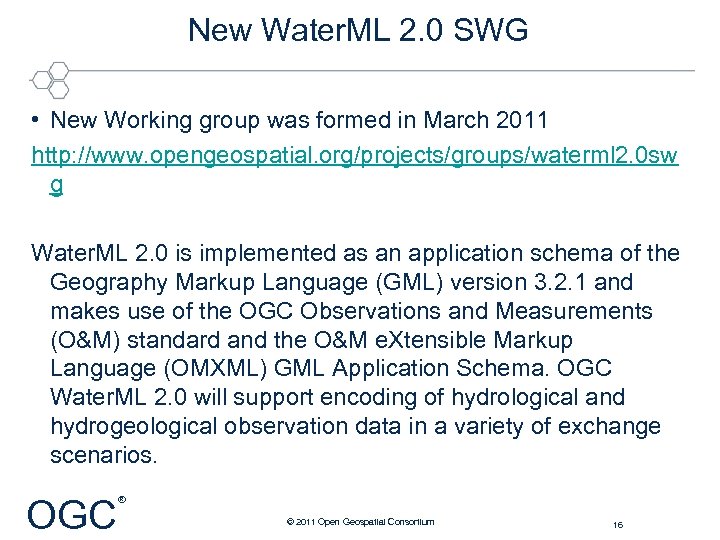 New WaterML 2.0 SWG

• New Working group was formed in March 2011

http://www.opengeospatial.org/projects/groups/waterml2.0swg

WaterML 2.0 is implemented as an application schema of the Geography Markup Language (GML) version 3.2.1 and makes use of the OGC Observations and Measurements (O&M) standard and the O&M eXtensible Markup Language (OMXML) GML Application Schema. OGC WaterML 2.0 will support encoding of hydrological and hydrogeological observation data in a variety of exchange scenarios.

OGC®

© 2011 Open Geospatial Consortium

16